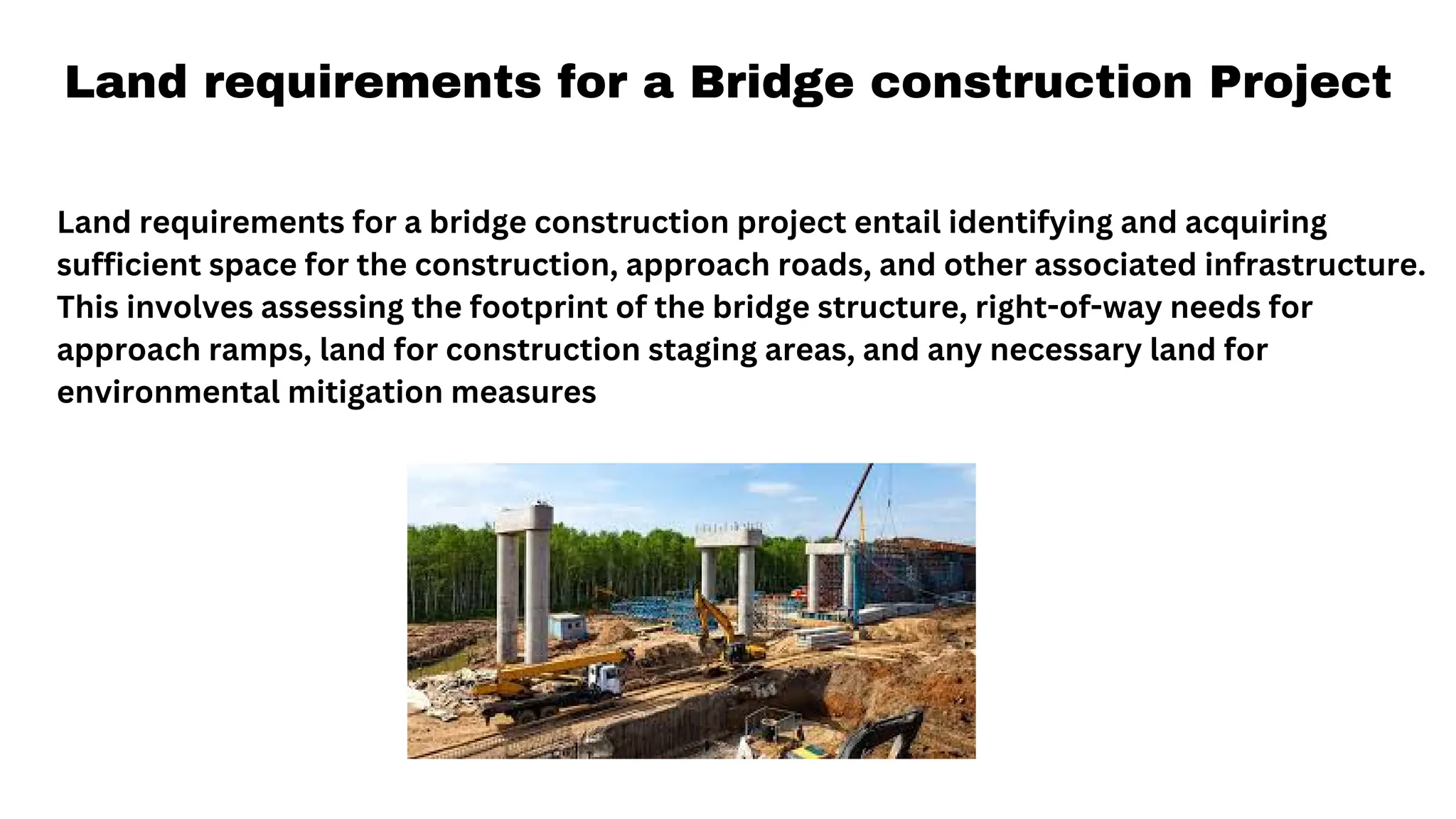 Land requirements for a Bridge construction Project

Land requirements for a bridge construction project entail identifying and acquiring sufficient space for the construction, approach roads, and other associated infrastructure. This involves assessing the footprint of the bridge structure, right-of-way needs for approach ramps, land for construction staging areas, and any necessary land for environmental mitigation measures